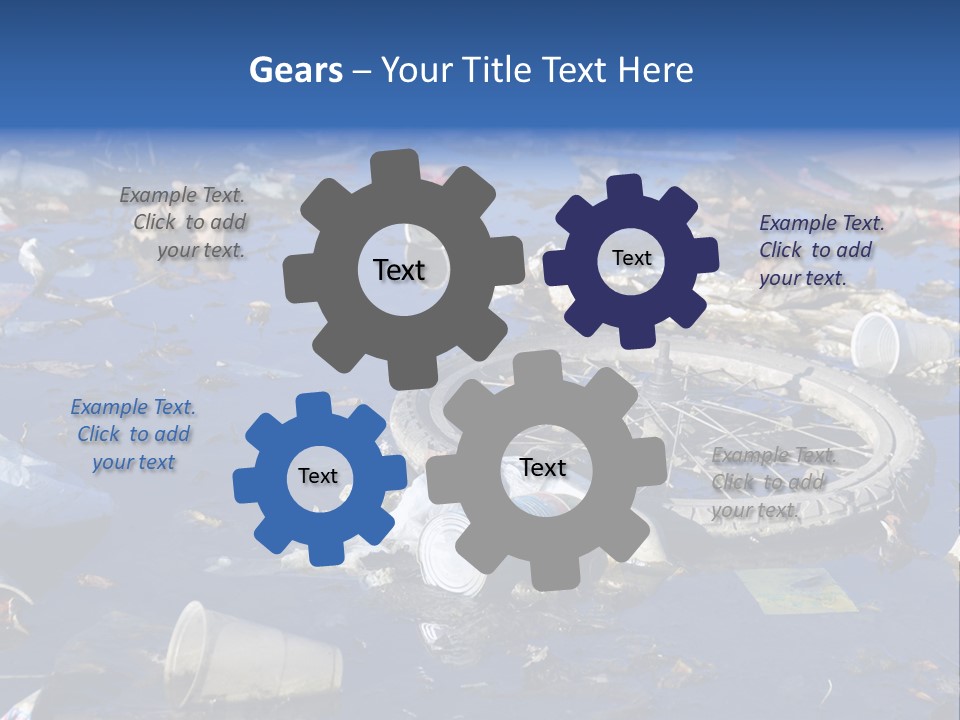 Gears – Your Title Text Here

Example Text. Click to add your text.

Text

Text

Example Text. Click to add your text.

Example Text. Click to add your text

Text

Text

Example Text. Click to add your text.